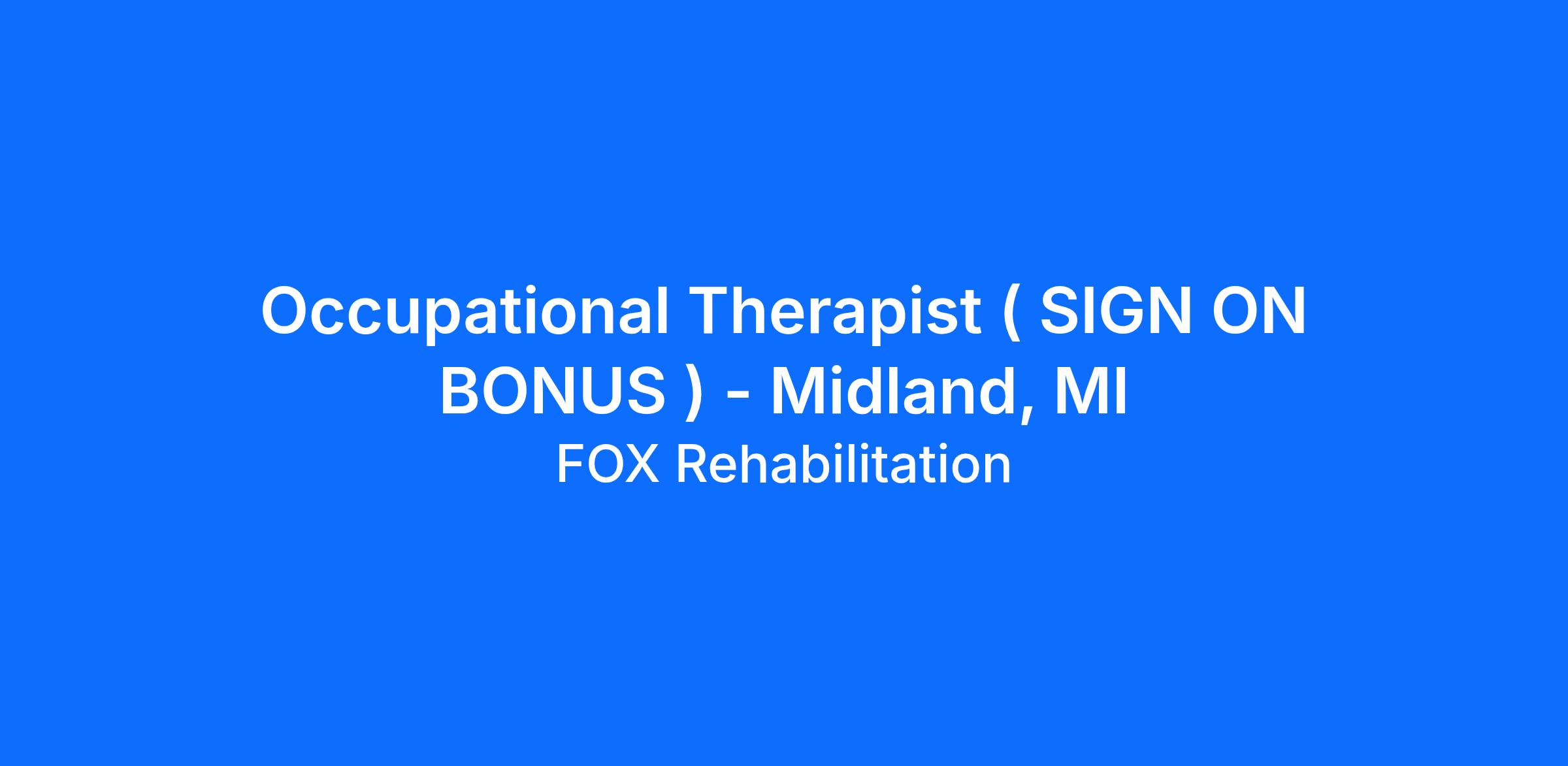 Occupational Therapist ( SIGN ON BONUS ) - Midland, MI

FOX Rehabilitation